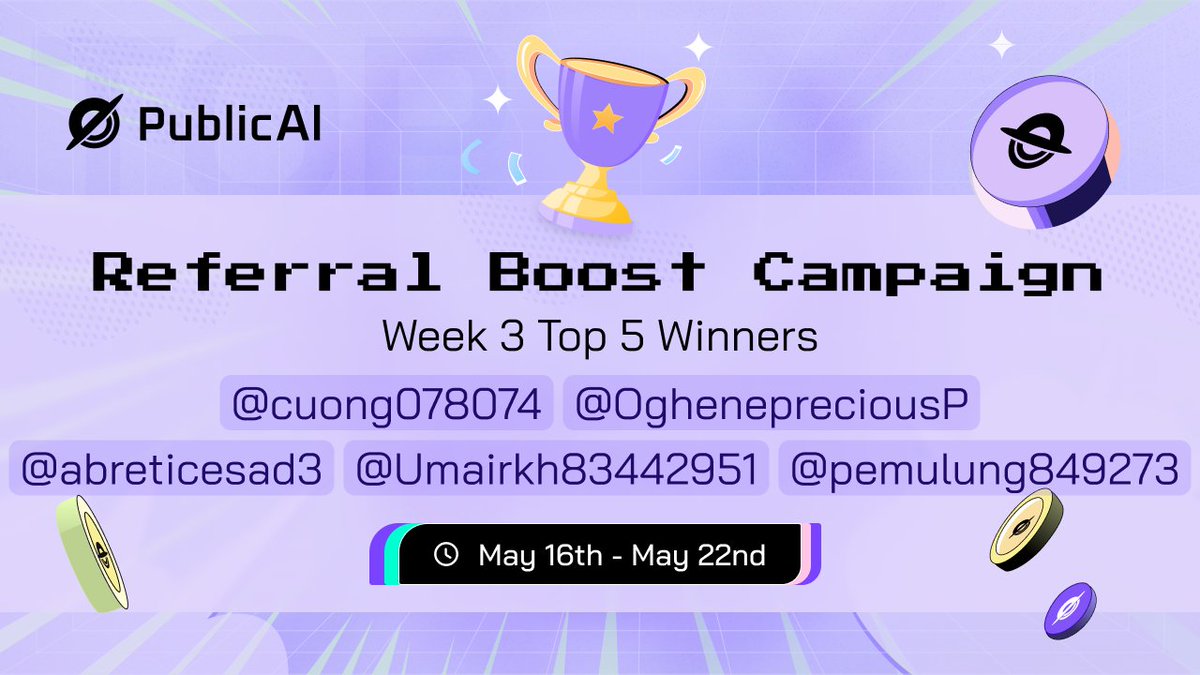 PublicAI

Referral Boost Campaign

Week 3 Top 5 Winners

@cuong078074 @OghenepreciousP

@abreticesad3 @Umairkh83442951 @pemulung849273

May 16th - May 22nd